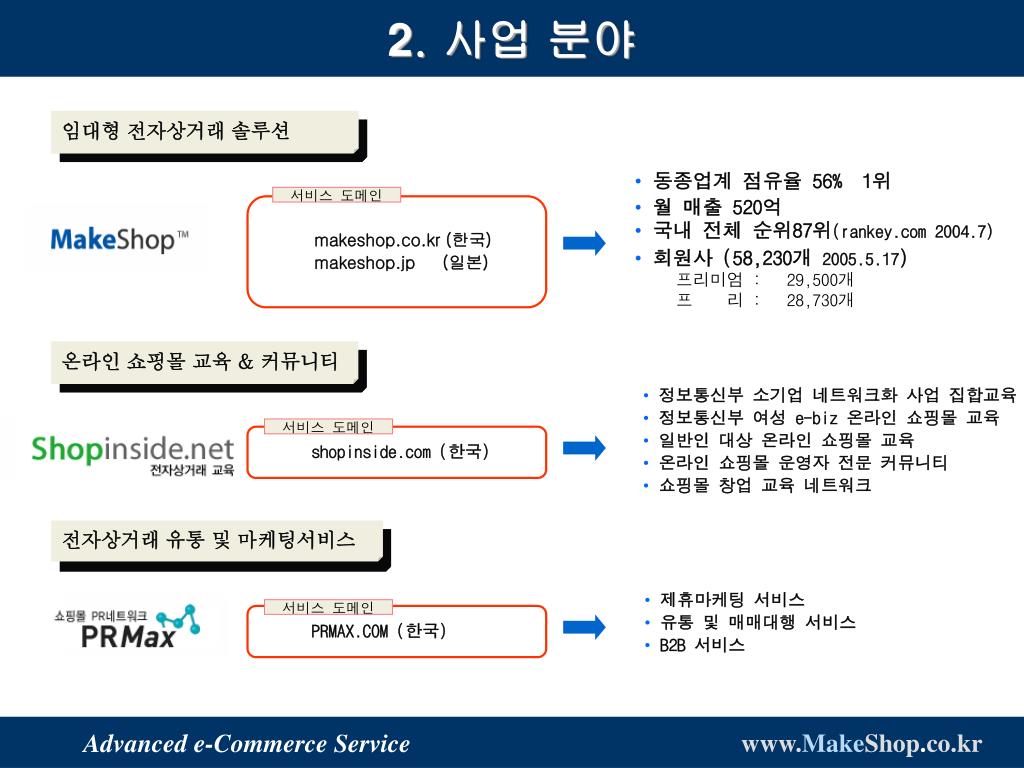 2. 사업 분야

임대형 전자상거래 솔루션

MakeShop™

서비스 도메인

makeshop.co.kr (한국)
makeshop.jp (일본)

• 동종업계 점유율 56% 1위
• 월 매출 520억
• 국내 전체 순위87위(rankey.com 2004.7)
• 회원사 (58,230개 2005.5.17)
프리미엄 : 29,500개
프 리 : 28,730개

온라인 쇼핑몰 교육 & 커뮤니티

Shopinside.net
전자상거래 교육

서비스 도메인

shopinside.com (한국)

• 정보통신부 소기업 네트워크화 사업 집합교육
• 정보통신부 여성 e-biz 온라인 쇼핑몰 교육
• 일반인 대상 온라인 쇼핑몰 교육
• 온라인 쇼핑몰 운영자 전문 커뮤니티
• 쇼핑몰 창업 교육 네트워크

전자상거래 유통 및 마케팅서비스

쇼핑몰 PR네트워크
PRMax

서비스 도메인

PRMAX.COM (한국)

• 제휴마케팅 서비스
• 유통 및 매매대행 서비스
• B2B 서비스

Advanced e-Commerce Service

www.MakeShop.co.kr